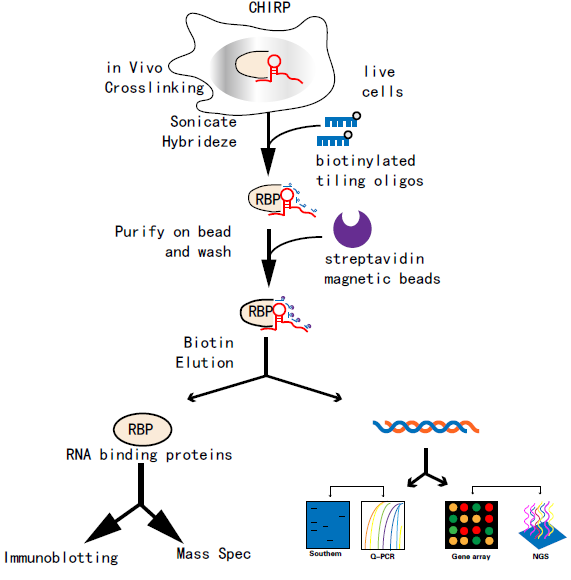 CHIRP

in Vivo Crosslinking

live cells

Sonicate Hybrideze

biotinylated tiling oligos

RBP

Purify on bead and wash

streptavidin magnetic beads

RBP

Biotin Elution

RBP

RNA binding proteins

Immunoblotting

Mass Spec

Southern

Q-PCR

Gene array

NGS